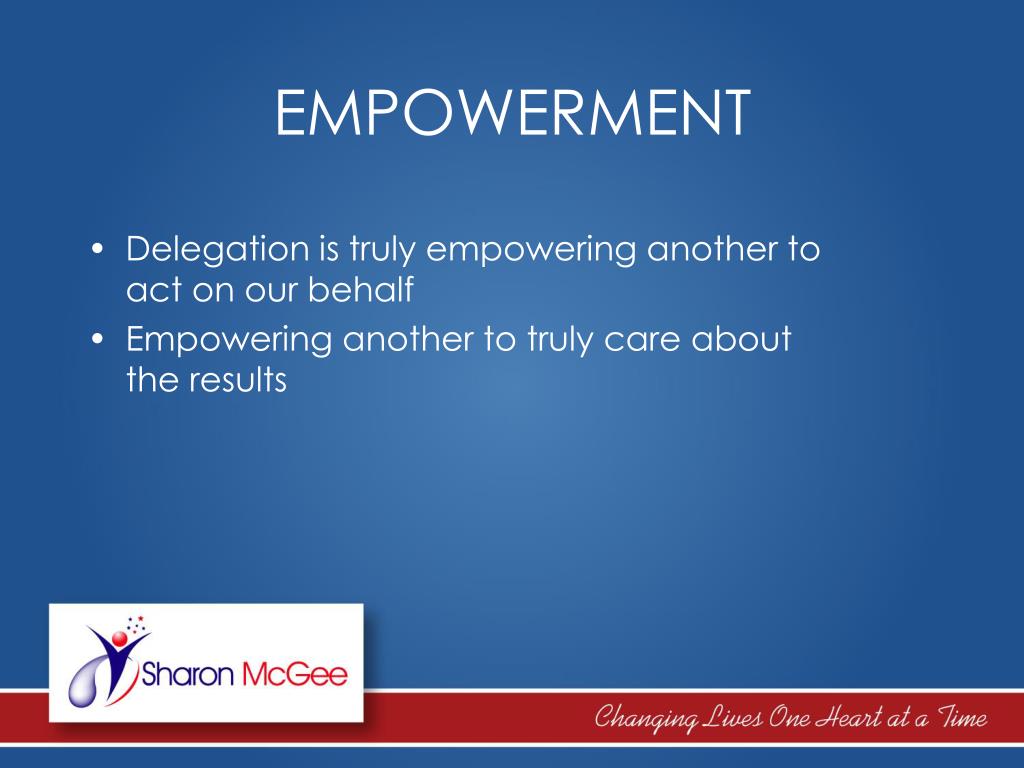 EMPOWERMENT

• Delegation is truly empowering another to act on our behalf
• Empowering another to truly care about the results

Sharon McGee

Changing Lives One Heart at a Time